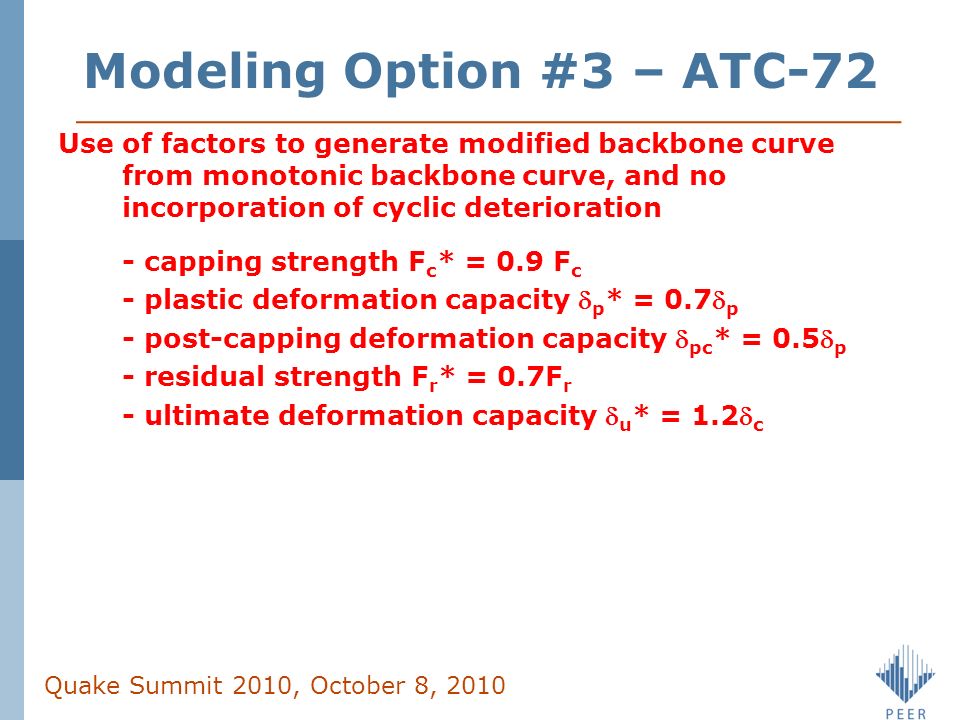 Modeling Option #3 – ATC-72

Use of factors to generate modified backbone curve from monotonic backbone curve, and no incorporation of cyclic deterioration

- capping strength $F_c^* = 0.9\ F_c$
- plastic deformation capacity $\delta_p^* = 0.7\delta_p$
- post-capping deformation capacity $\delta_{pc}^* = 0.5\delta_p$
- residual strength $F_r^* = 0.7F_r$
- ultimate deformation capacity $\delta_u^* = 1.2\delta_c$

Quake Summit 2010, October 8, 2010

PEER